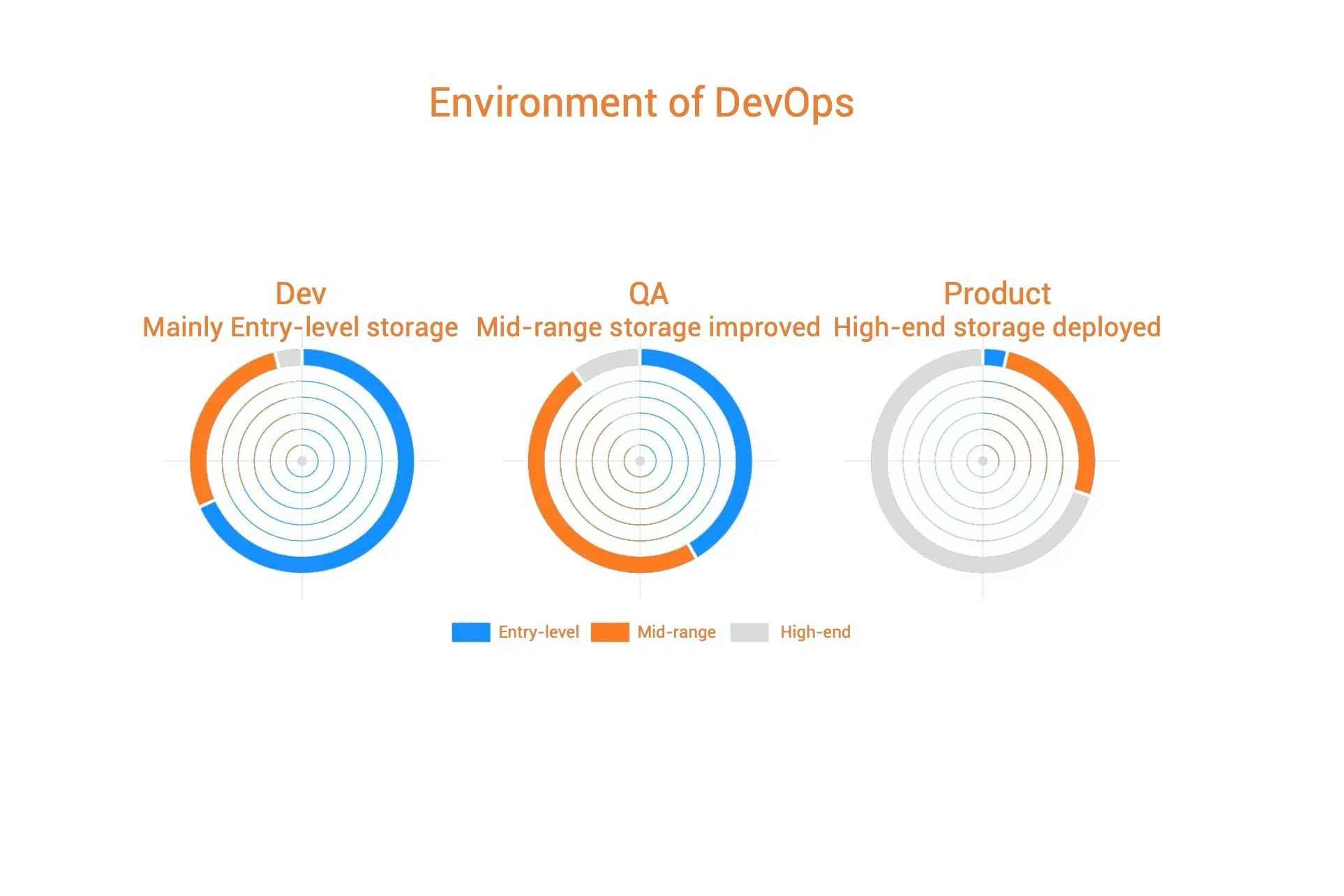 Environment of DevOps

Dev
Mainly Entry-level storage

QA
Mid-range storage improved

Product
High-end storage deployed

Entry-level Mid-range High-end